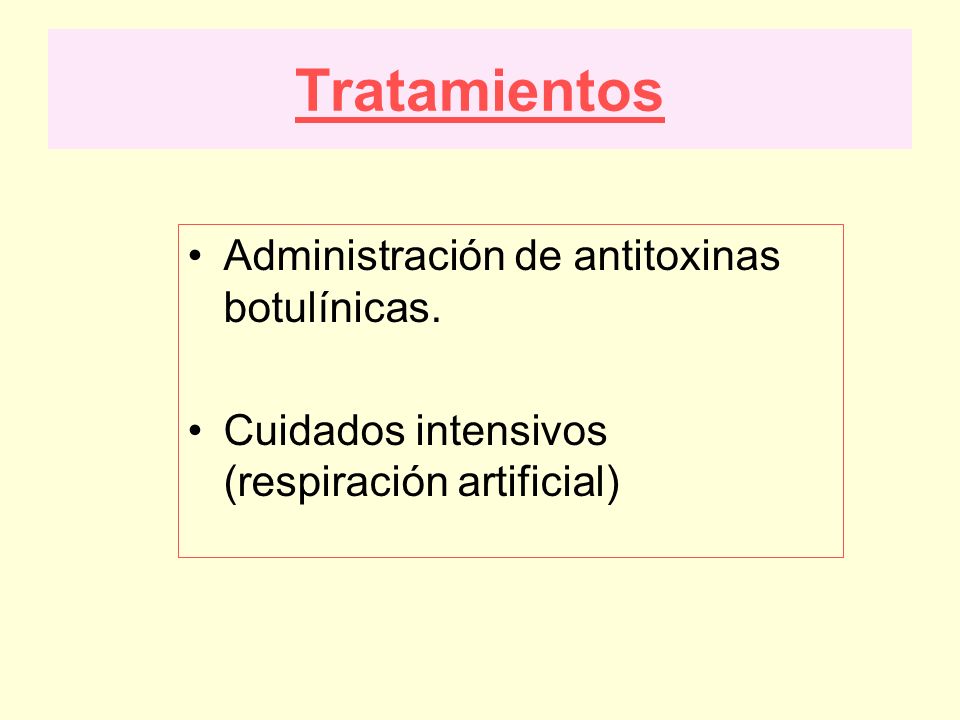 Tratamientos

• Administración de antitoxinas botulínicas.

• Cuidados intensivos (respiración artificial)